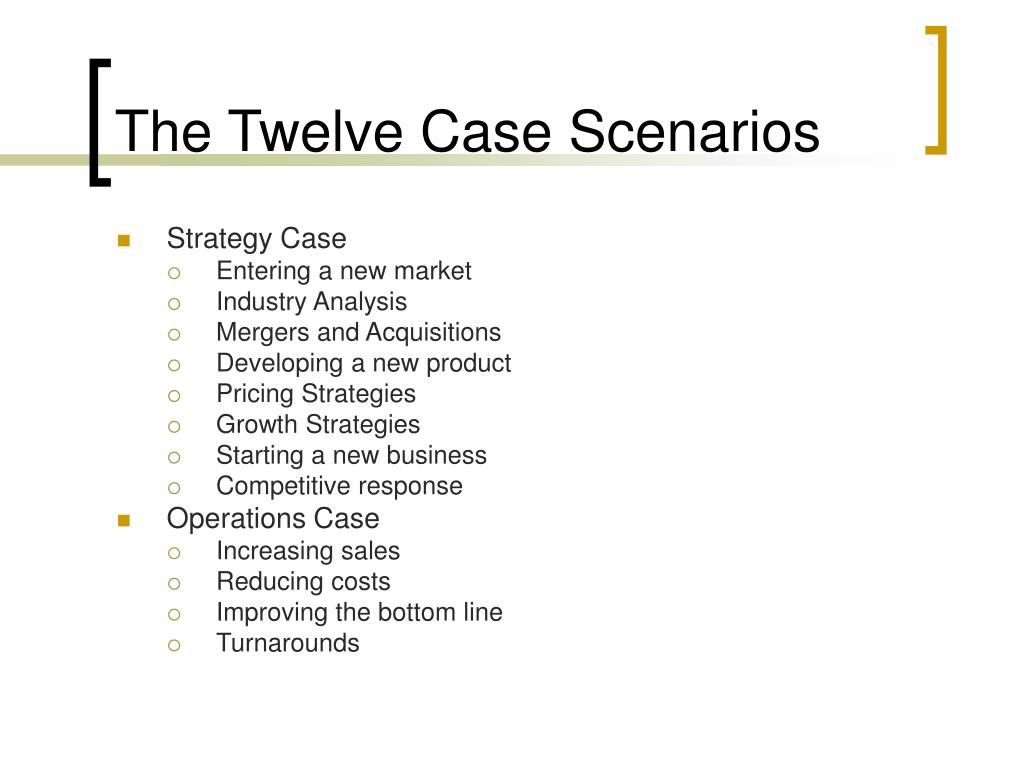 The Twelve Case Scenarios

- Strategy Case
  - Entering a new market
  - Industry Analysis
  - Mergers and Acquisitions
  - Developing a new product
  - Pricing Strategies
  - Growth Strategies
  - Starting a new business
  - Competitive response
- Operations Case
  - Increasing sales
  - Reducing costs
  - Improving the bottom line
  - Turnarounds